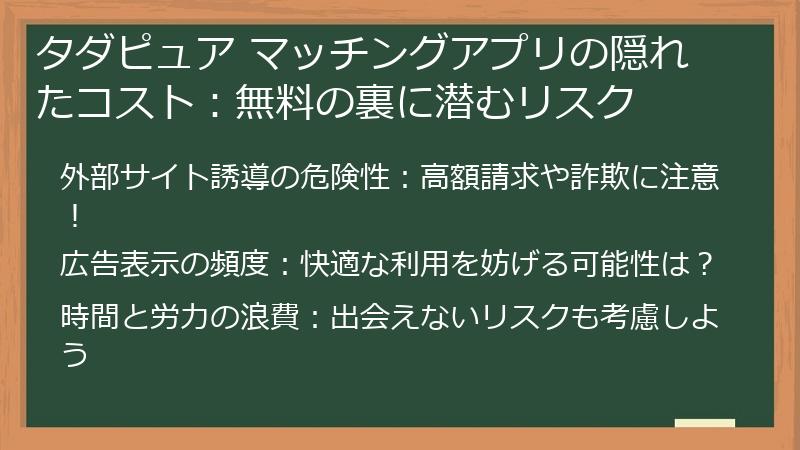 タダピュア マッチングアプリの隠れたコスト：無料の裏に潜むリスク

外部サイト誘導の危険性：高額請求や詐欺に注意！

広告表示の頻度：快適な利用を妨げる可能性は？

時間と労力の浪費：出会えないリスクも考慮しよう